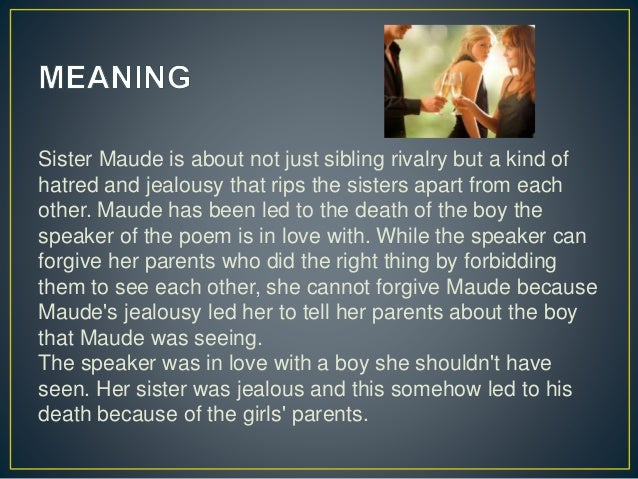 MEANING

Sister Maude is about not just sibling rivalry but a kind of hatred and jealousy that rips the sisters apart from each other. Maude has been led to the death of the boy the speaker of the poem is in love with. While the speaker can forgive her parents who did the right thing by forbidding them to see each other, she cannot forgive Maude because Maude's jealousy led her to tell her parents about the boy that Maude was seeing.
The speaker was in love with a boy she shouldn't have seen. Her sister was jealous and this somehow led to his death because of the girls' parents.